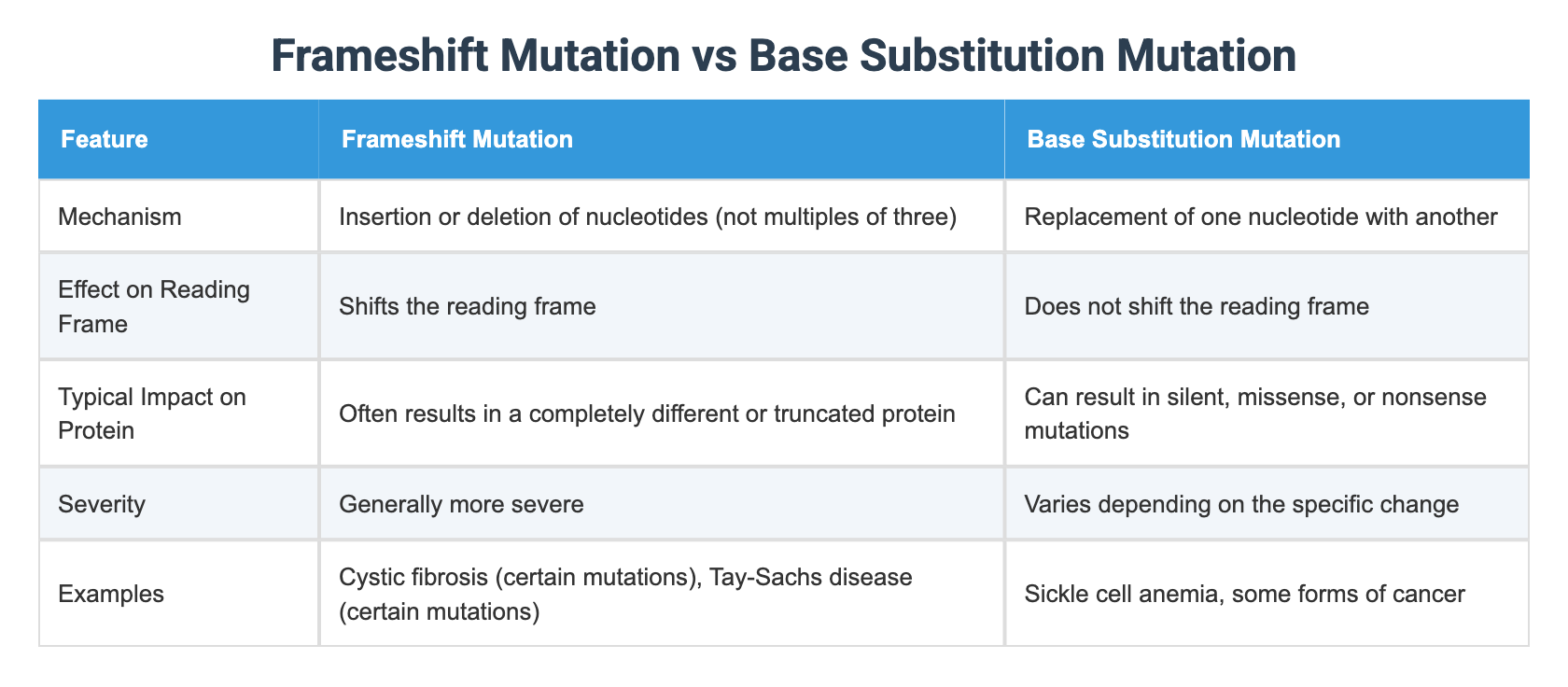 Frameshift Mutation vs Base Substitution Mutation

| Feature | Frameshift Mutation | Base Substitution Mutation |
|---|---|---|
| Mechanism | Insertion or deletion of nucleotides (not multiples of three) | Replacement of one nucleotide with another |
| Effect on Reading Frame | Shifts the reading frame | Does not shift the reading frame |
| Typical Impact on Protein | Often results in a completely different or truncated protein | Can result in silent, missense, or nonsense mutations |
| Severity | Generally more severe | Varies depending on the specific change |
| Examples | Cystic fibrosis (certain mutations), Tay-Sachs disease (certain mutations) | Sickle cell anemia, some forms of cancer |